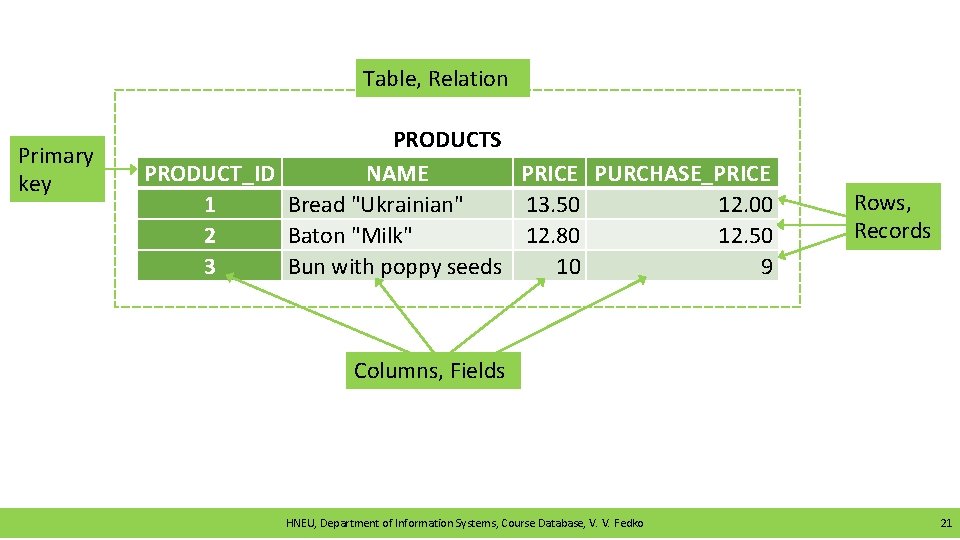 Table, Relation

Primary key

PRODUCTS

| PRODUCT_ID | NAME | PRICE | PURCHASE_PRICE |
|---|---|---|---|
| 1 | Bread "Ukrainian" | 13.50 | 12.00 |
| 2 | Baton "Milk" | 12.80 | 12.50 |
| 3 | Bun with poppy seeds | 10 | 9 |

Rows, Records

Columns, Fields

HNEU, Department of Information Systems, Course Database, V. V. Fedko

21